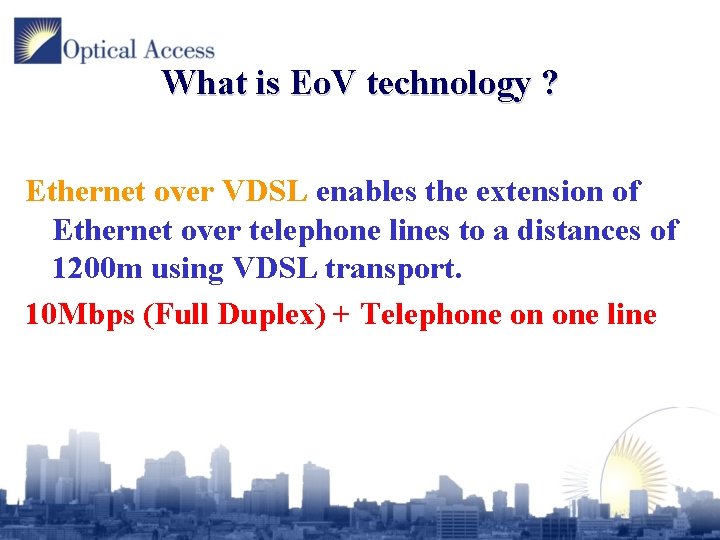 Optical Access

What is EoV technology ?

Ethernet over VDSL enables the extension of Ethernet over telephone lines to a distances of 1200m using VDSL transport.

10Mbps (Full Duplex) + Telephone on one line